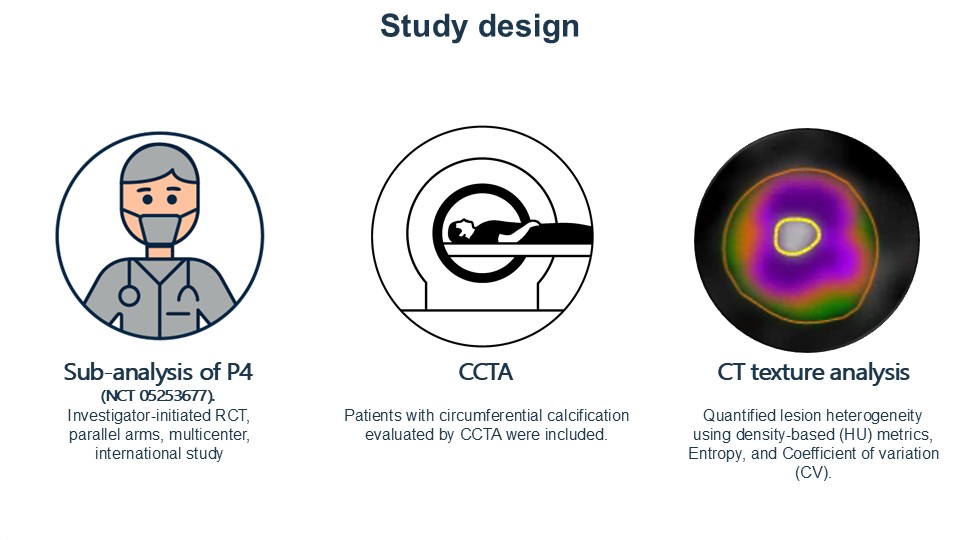 Study design

Sub-analysis of P4
(NCT 05253677).
Investigator-initiated RCT, parallel arms, multicenter, international study

CCTA
Patients with circumferential calcification evaluated by CCTA were included.

CT texture analysis
Quantified lesion heterogeneity using density-based (HU) metrics, Entropy, and Coefficient of variation (CV).